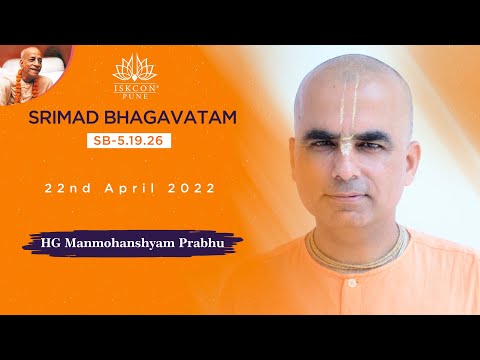 ISKCON®
PUNE

SRIMAD BHAGAVATAM

SB-5.19.26

22nd April 2022

HG Manmohanshyam Prabhu